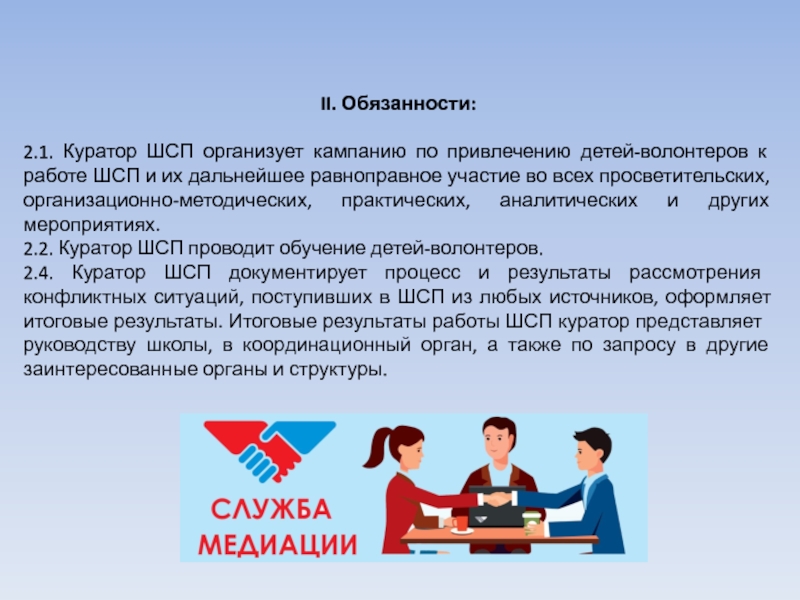 II. Обязанности:

2.1. Куратор ШСП организует кампанию по привлечению детей-волонтеров к работе ШСП и их дальнейшее равноправное участие во всех просветительских, организационно-методических, практических, аналитических и других мероприятиях.
2.2. Куратор ШСП проводит обучение детей-волонтеров.
2.4. Куратор ШСП документирует процесс и результаты рассмотрения конфликтных ситуаций, поступивших в ШСП из любых источников, оформляет итоговые результаты. Итоговые результаты работы ШСП куратор представляет руководству школы, в координационный орган, а также по запросу в другие заинтересованные органы и структуры.

СЛУЖБА МЕДИАЦИИ